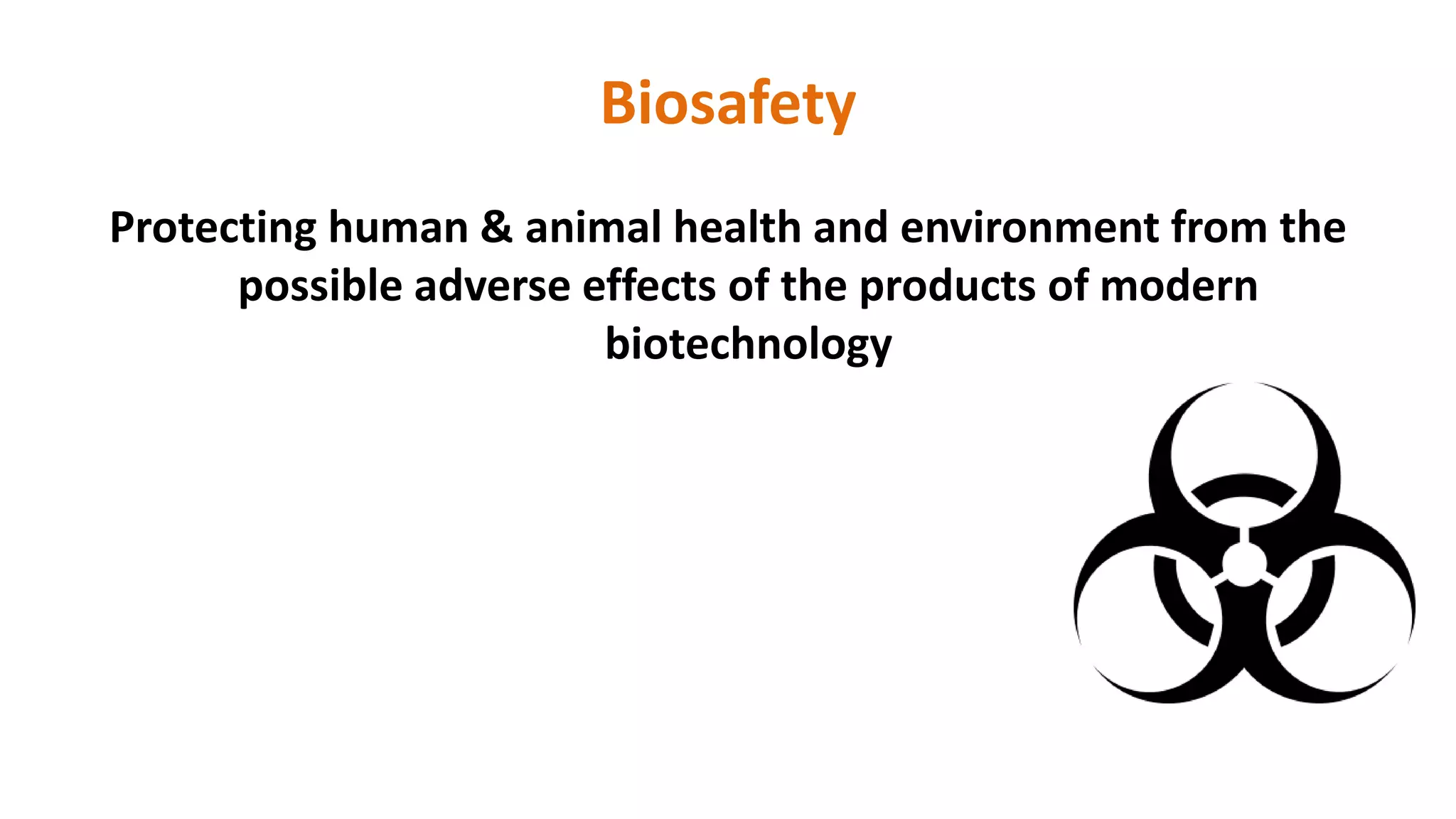 Biosafety

Protecting human & animal health and environment from the possible adverse effects of the products of modern biotechnology